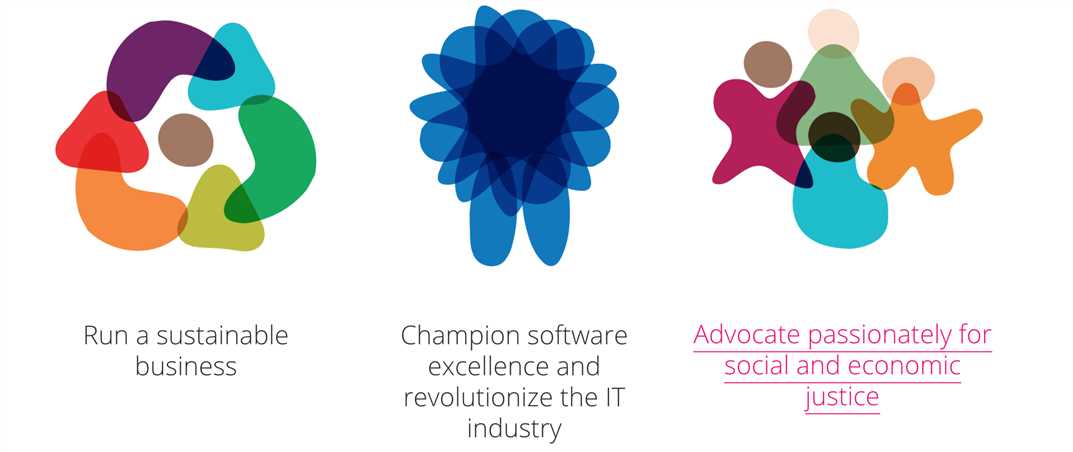 Run a sustainable business

Champion software excellence and revolutionize the IT industry

Advocate passionately for social and economic justice